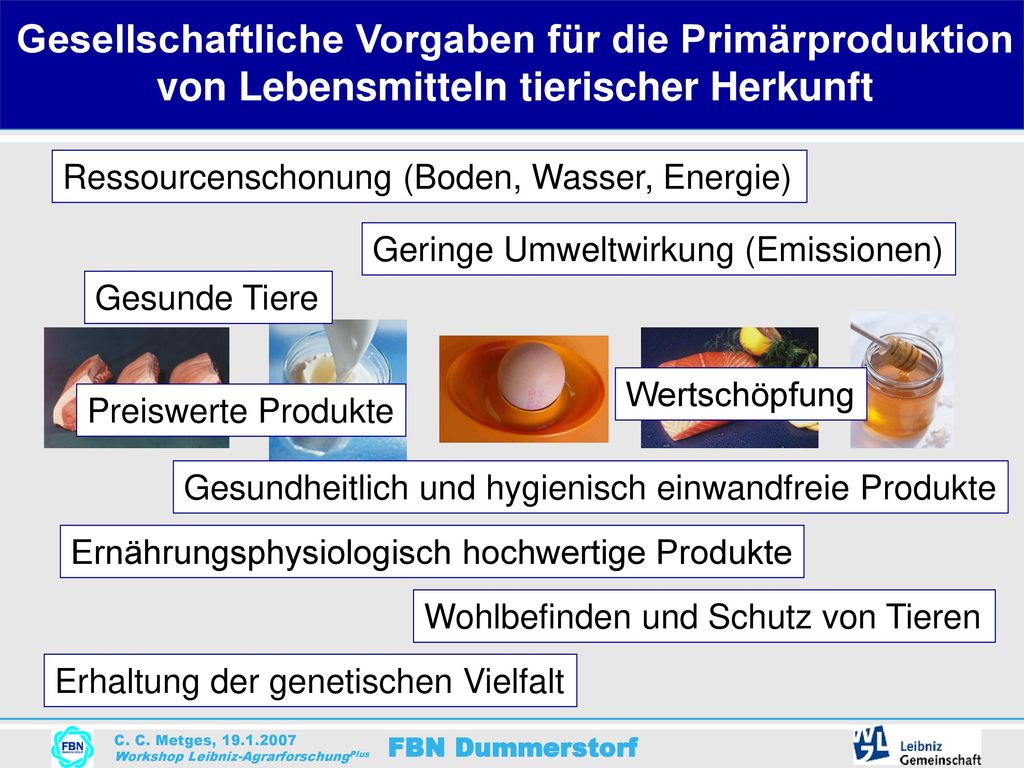 Gesellschaftliche Vorgaben für die Primärproduktion von Lebensmitteln tierischer Herkunft

Ressourcenschonung (Boden, Wasser, Energie)

Geringe Umweltwirkung (Emissionen)

Gesunde Tiere

Preiswerte Produkte

Wertschöpfung

Gesundheitlich und hygienisch einwandfreie Produkte

Ernährungsphysiologisch hochwertige Produkte

Wohlbefinden und Schutz von Tieren

Erhaltung der genetischen Vielfalt

FBN

C. C. Metges, 19.1.2007
Workshop Leibniz-Agrarforschung$^{Plus}$

FBN Dummerstorf

Leibniz Gemeinschaft